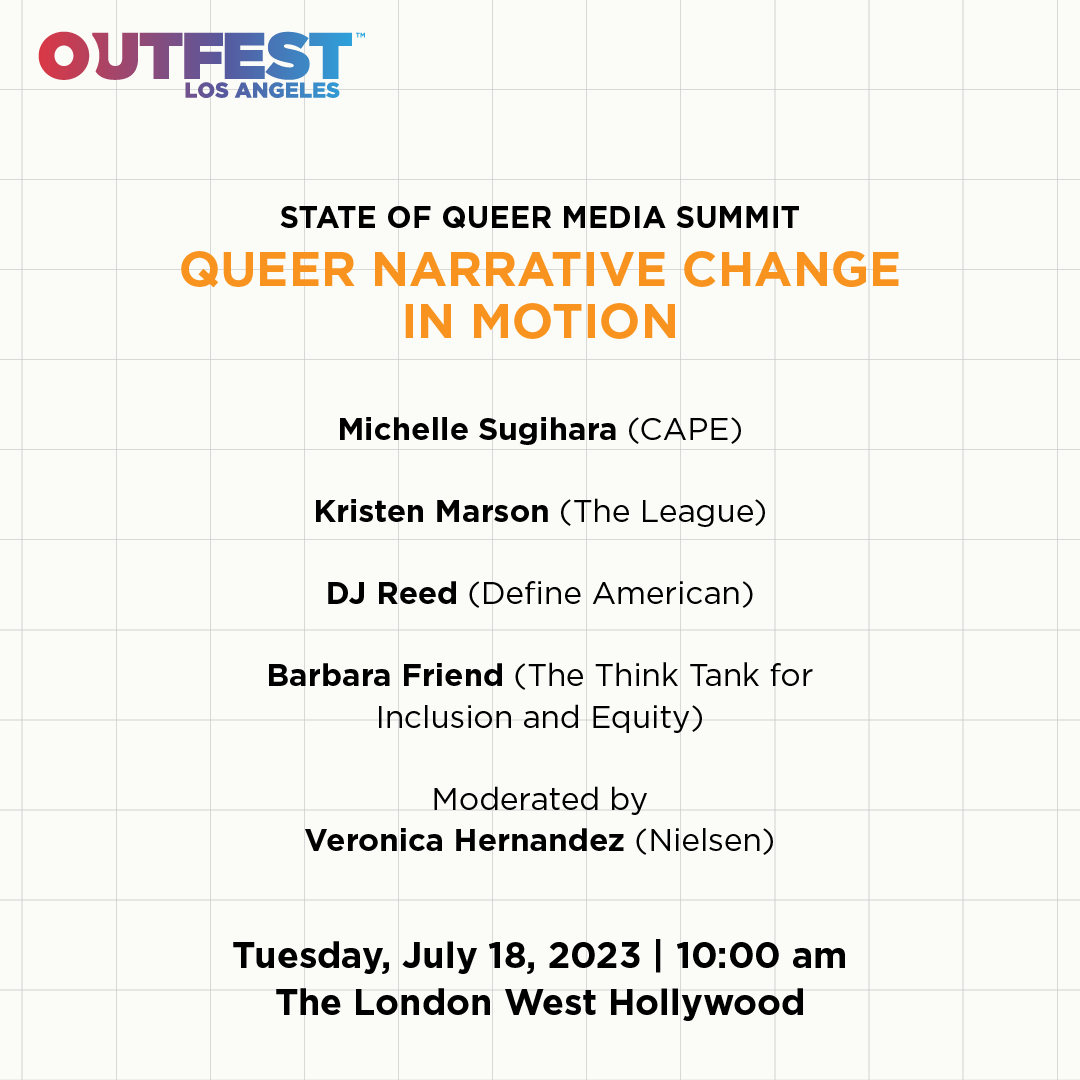 OUTFEST™
LOS ANGELES

STATE OF QUEER MEDIA SUMMIT
QUEER NARRATIVE CHANGE IN MOTION

Michelle Sugihara (CAPE)

Kristen Marson (The League)

DJ Reed (Define American)

Barbara Friend (The Think Tank for Inclusion and Equity)

Moderated by
Veronica Hernandez (Nielsen)

Tuesday, July 18, 2023 | 10:00 am
The London West Hollywood